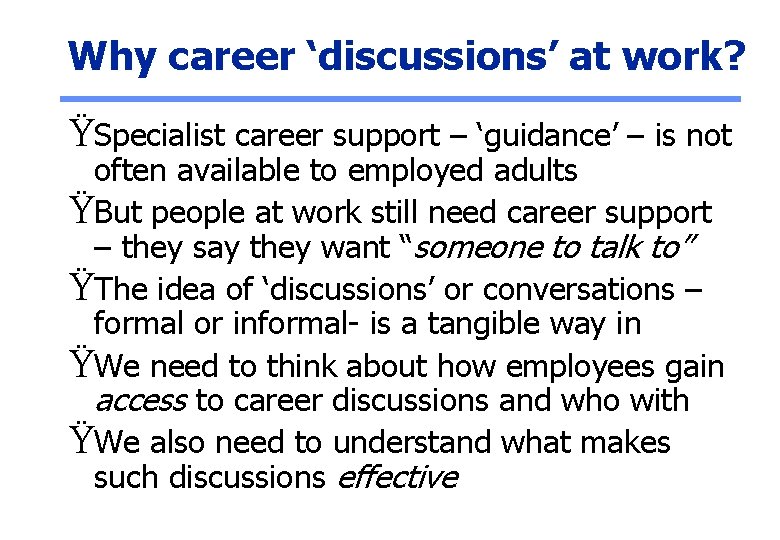 Why career ‘discussions’ at work?

ŸSpecialist career support – ‘guidance’ – is not often available to employed adults

ŸBut people at work still need career support – they say they want “someone to talk to”

ŸThe idea of ‘discussions’ or conversations – formal or informal- is a tangible way in

ŸWe need to think about how employees gain access to career discussions and who with

ŸWe also need to understand what makes such discussions effective